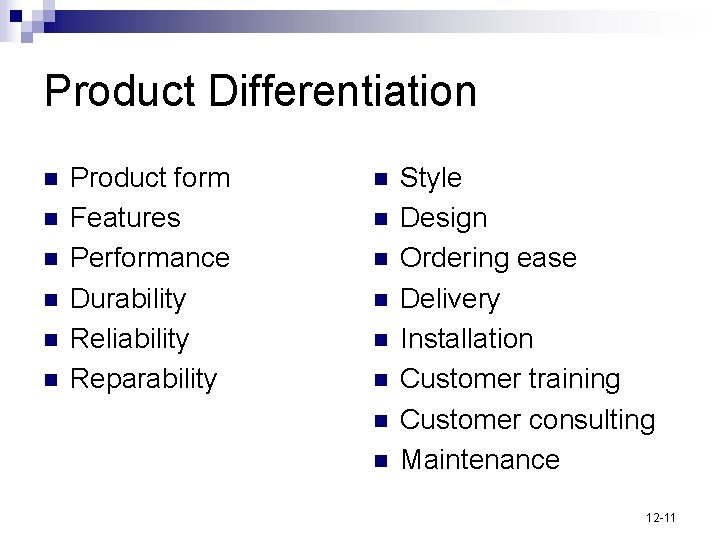 Product Differentiation

- Product form
- Features
- Performance
- Durability
- Reliability
- Reparability

- Style
- Design
- Ordering ease
- Delivery
- Installation
- Customer training
- Customer consulting
- Maintenance

12-11